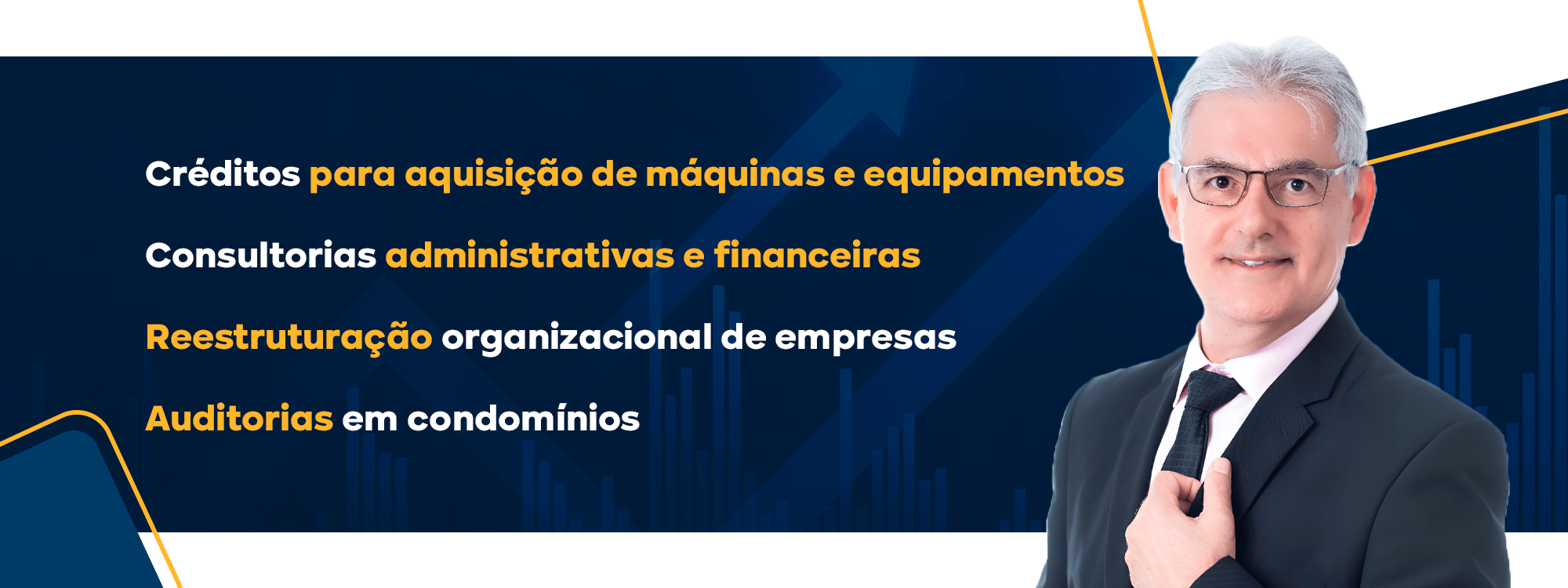 Créditos para aquisição de máquinas e equipamentos

Consultorias administrativas e financeiras

Reestruturação organizacional de empresas

Auditorias em condomínios